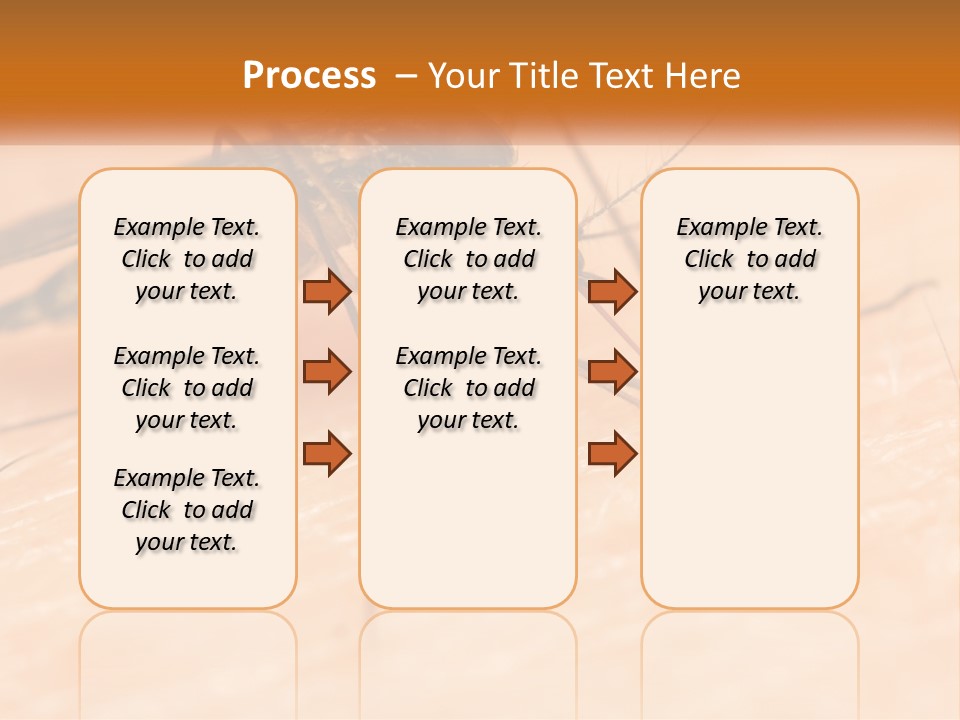 Process – Your Title Text Here

Example Text. Click to add your text.

Example Text. Click to add your text.

Example Text. Click to add your text.

Example Text. Click to add your text.

Example Text. Click to add your text.

Example Text. Click to add your text.